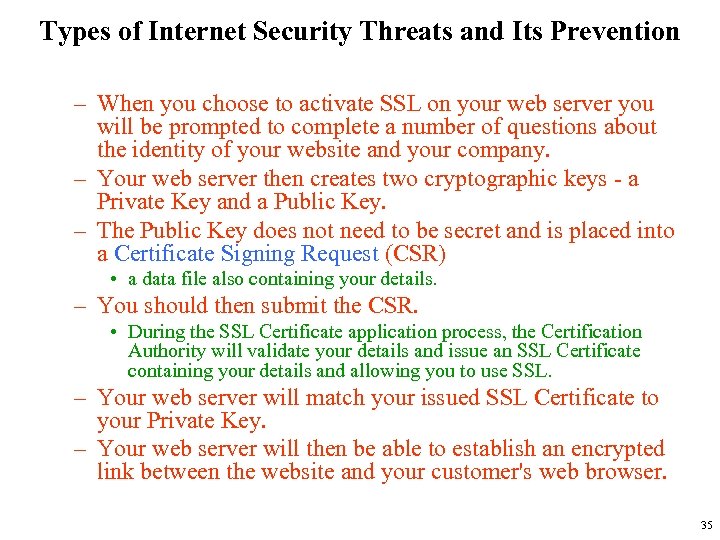 Types of Internet Security Threats and Its Prevention

– When you choose to activate SSL on your web server you will be prompted to complete a number of questions about the identity of your website and your company.
– Your web server then creates two cryptographic keys - a Private Key and a Public Key.
– The Public Key does not need to be secret and is placed into a Certificate Signing Request (CSR)
• a data file also containing your details.
– You should then submit the CSR.
• During the SSL Certificate application process, the Certification Authority will validate your details and issue an SSL Certificate containing your details and allowing you to use SSL.
– Your web server will match your issued SSL Certificate to your Private Key.
– Your web server will then be able to establish an encrypted link between the website and your customer's web browser.

35